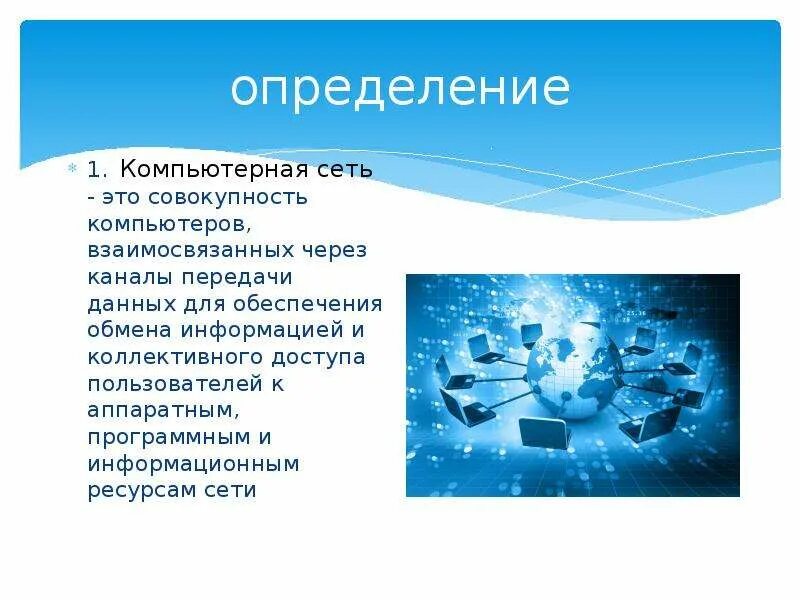 определение

1. Компьютерная сеть - это совокупность компьютеров, взаимосвязанных через каналы передачи данных для обеспечения обмена информацией и коллективного доступа пользователей к аппаратным, программным и информационным ресурсам сети